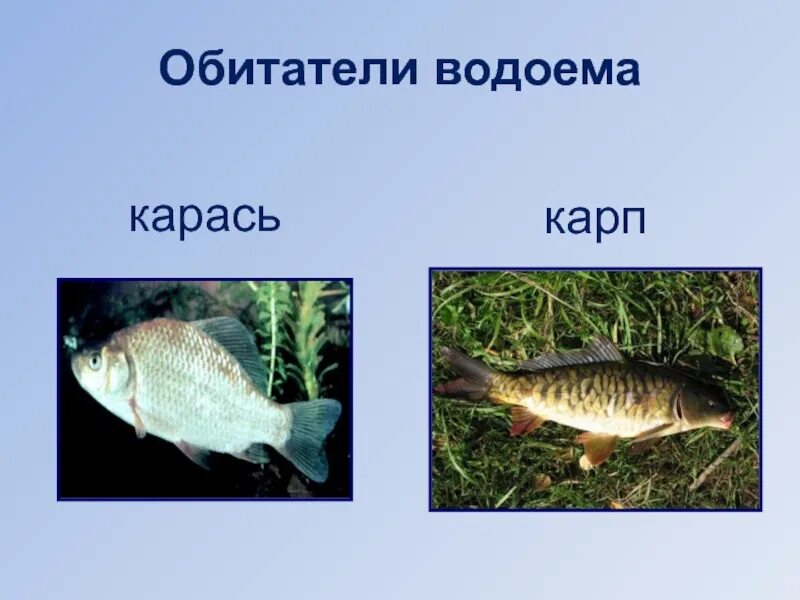 Обитатели водоема

карась

карп